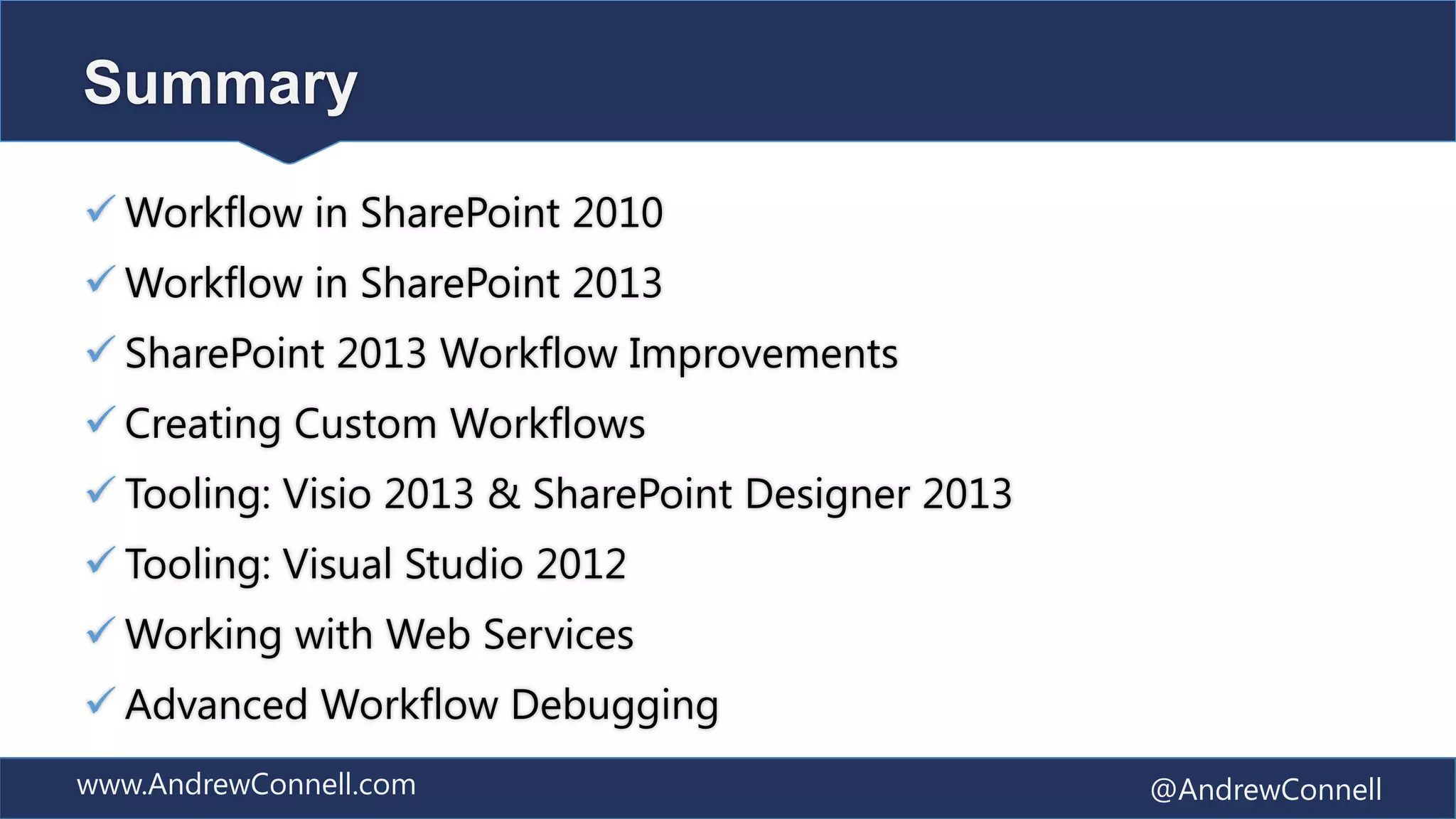 Summary

✓ Workflow in SharePoint 2010
✓ Workflow in SharePoint 2013
✓ SharePoint 2013 Workflow Improvements
✓ Creating Custom Workflows
✓ Tooling: Visio 2013 & SharePoint Designer 2013
✓ Tooling: Visual Studio 2012
✓ Working with Web Services
✓ Advanced Workflow Debugging

www.AndrewConnell.com

@AndrewConnell